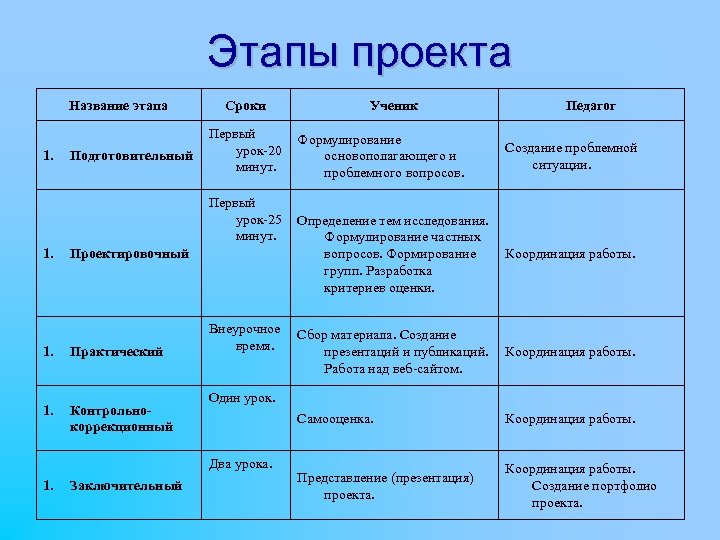 Этапы проекта

| Название этапа | Сроки | Ученик | Педагог |
|---|---|---|---|
| 1. Подготовительный | Первый урок-20 минут. | Формулирование основополагающего и проблемного вопросов. | Создание проблемной ситуации. |
| 1. Проектировочный | Первый урок-25 минут. | Определение тем исследования. Формулирование частных вопросов. Формирование групп. Разработка критериев оценки. | Координация работы. |
| 1. Практический | Внеурочное время. | Сбор материала. Создание презентаций и публикаций. Работа над веб-сайтом. | Координация работы. |
| 1. Контрольно-коррекционный | Один урок. | Самооценка. | Координация работы. |
| 1. Заключительный | Два урока. | Представление (презентация) проекта. | Координация работы. Создание портфолио проекта. |